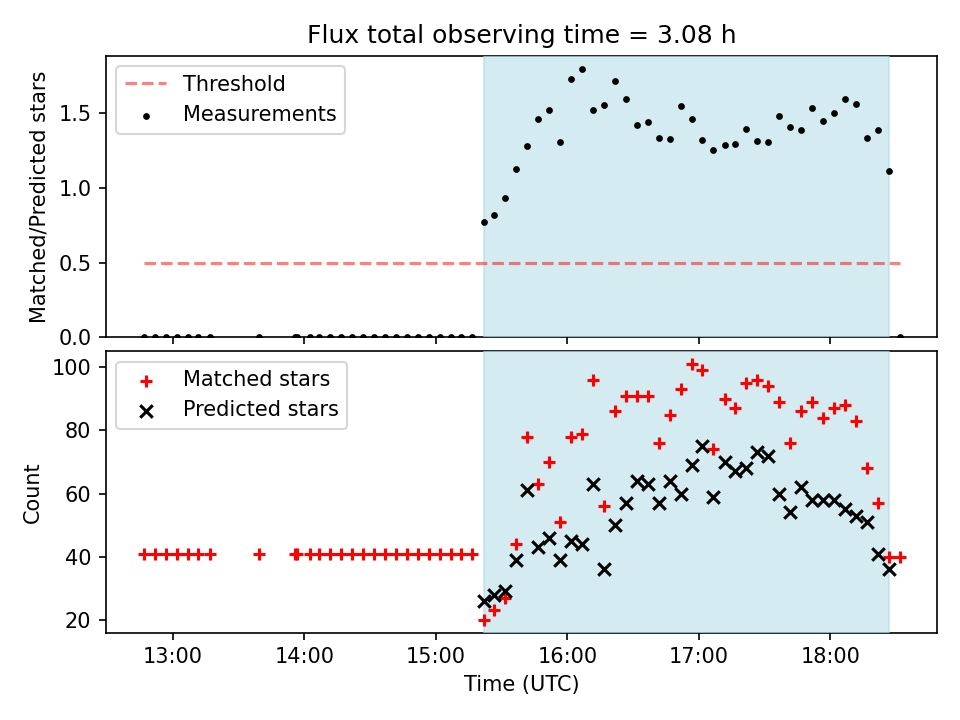 Flux total observing time = 3.08 h

Threshold
Measurements

Matched/Predicted stars

1.5
1.0
0.5
0.0

Matched stars
Predicted stars

Count

100
80
60
40
20

13:00
14:00
15:00
16:00
17:00
18:00

Time (UTC)